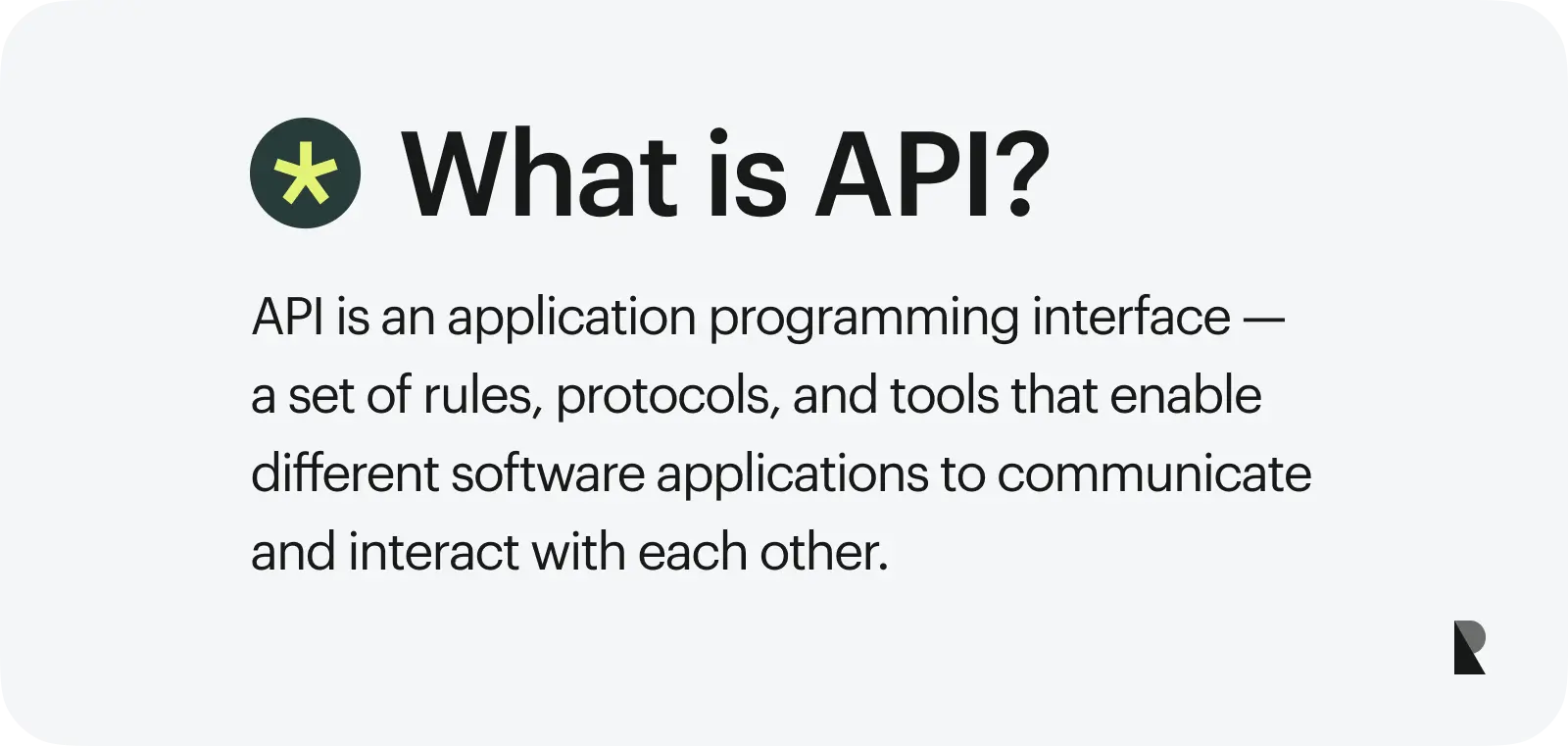 What is API?

API is an application programming interface — a set of rules, protocols, and tools that enable different software applications to communicate and interact with each other.